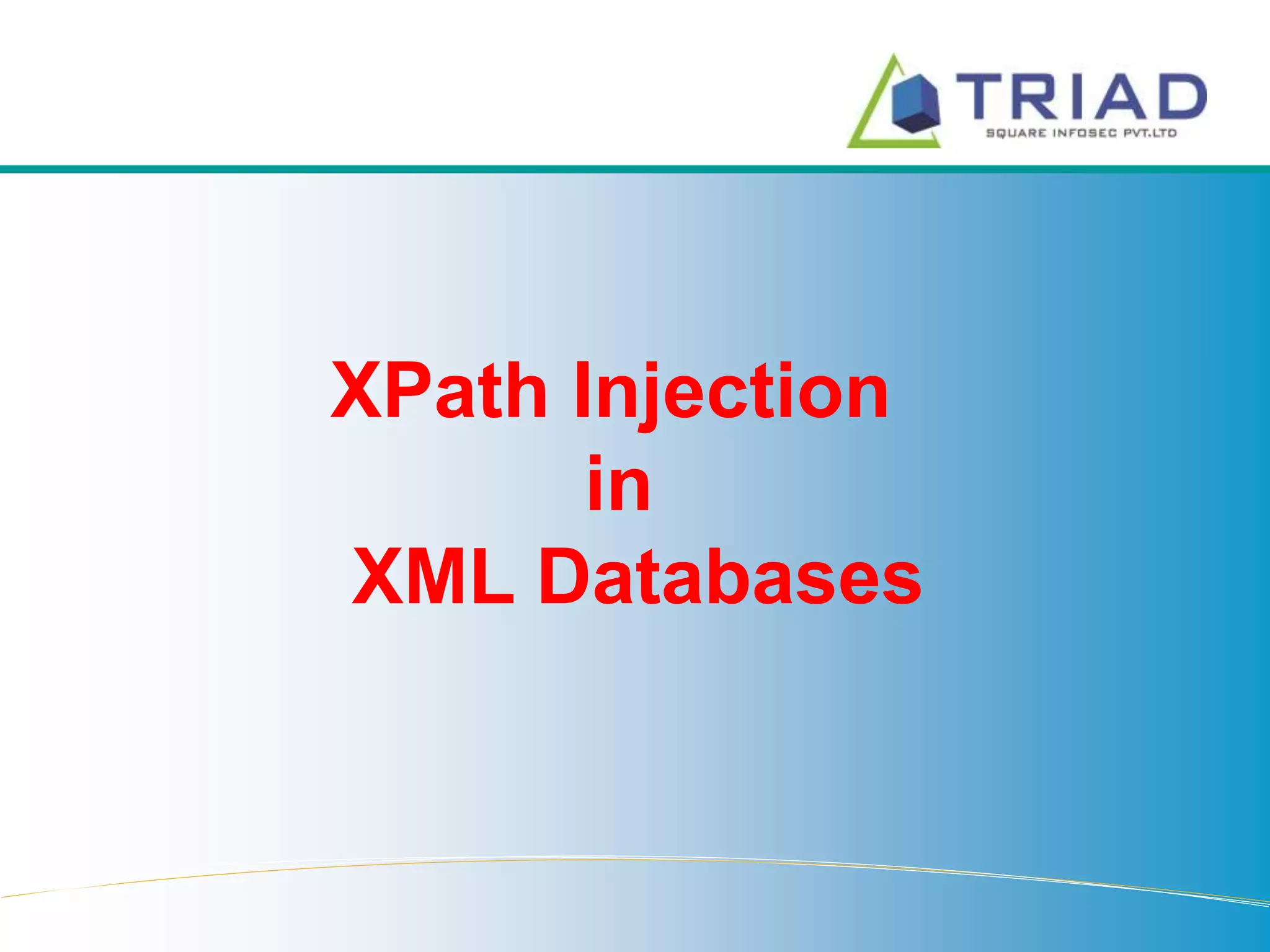 TRIAD
SQUARE INFOSEC PVT.LTD

XPath Injection
in
XML Databases